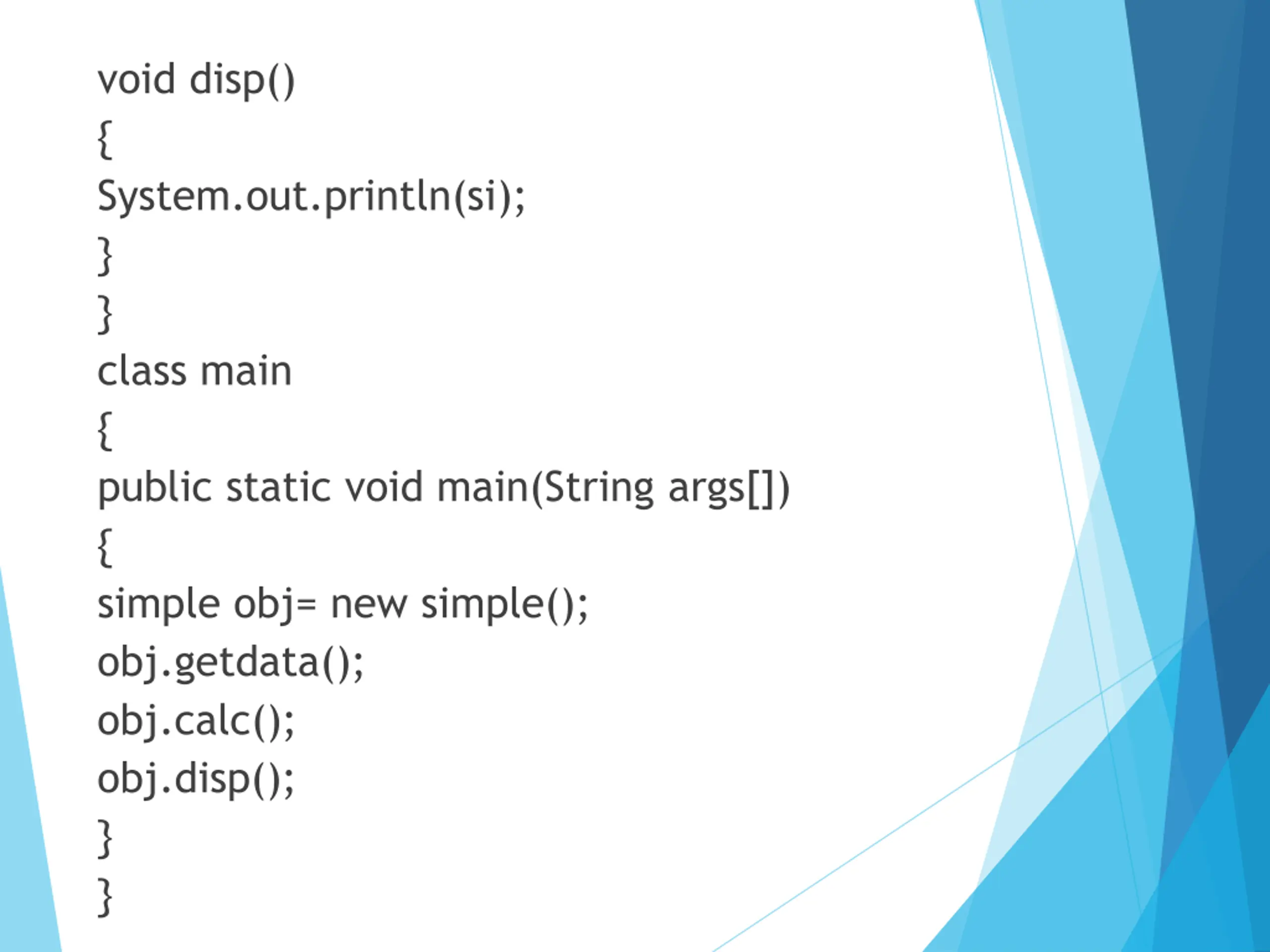 void disp()
{
System.out.println(si);
}
}
class main
{
public static void main(String args[])
{
simple obj= new simple();
obj.getdata();
obj.calc();
obj.disp();
}
}